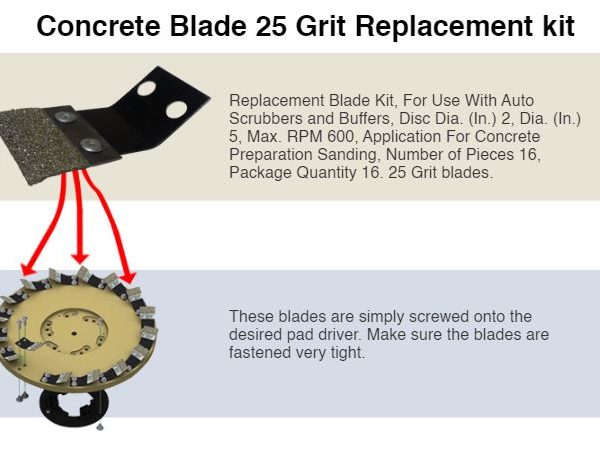 Concrete Blade 25 Grit Replacement kit

Replacement Blade Kit, For Use With Auto Scrubbers and Buffers, Disc Dia. (In.) 2, Dia. (In.) 5, Max. RPM 600, Application For Concrete Preparation Sanding, Number of Pieces 16, Package Quantity 16. 25 Grit blades.

These blades are simply screwed onto the desired pad driver. Make sure the blades are fastened very tight.